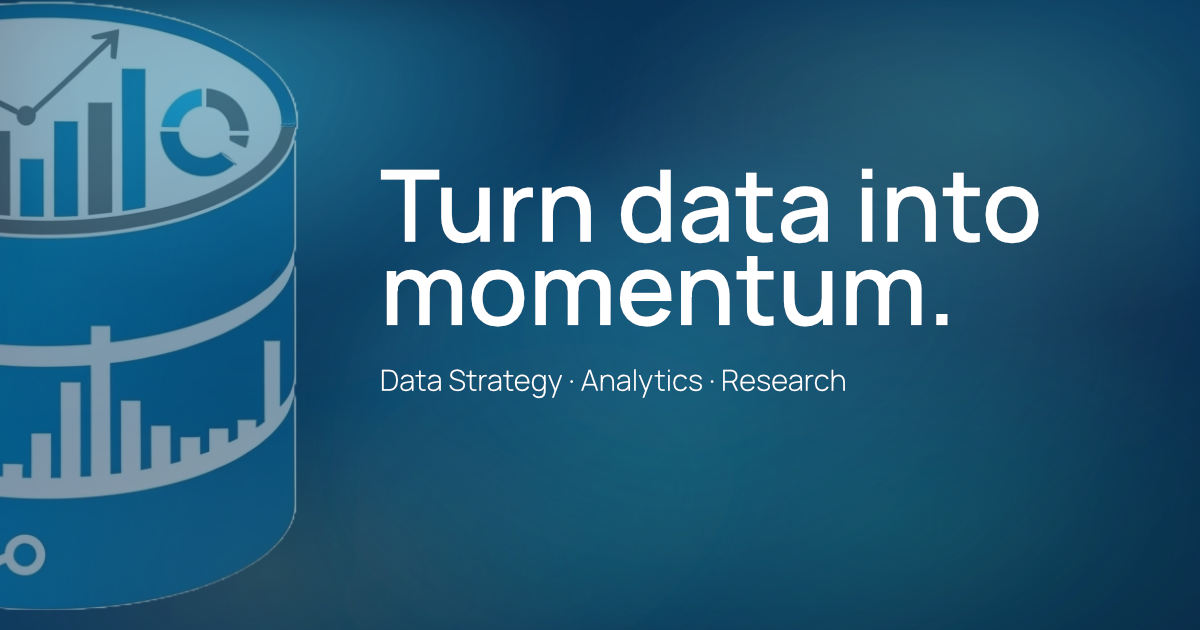 Turn data into momentum.

Data Strategy · Analytics · Research